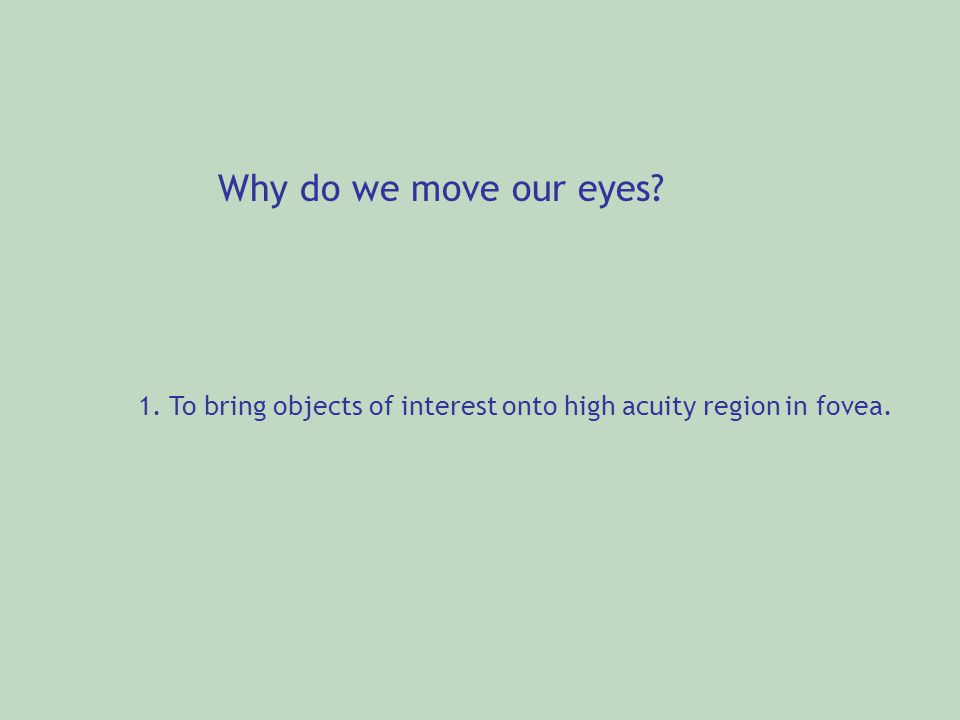 Why do we move our eyes?

1. To bring objects of interest onto high acuity region in fovea.